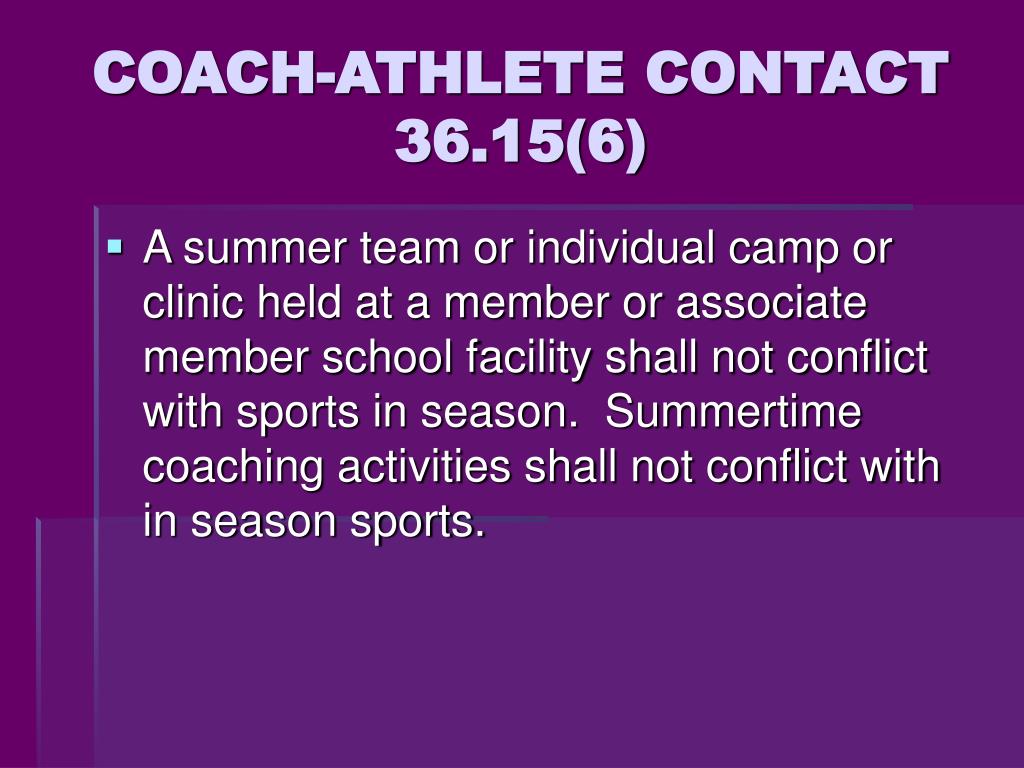 COACH-ATHLETE CONTACT 36.15(6)

A summer team or individual camp or clinic held at a member or associate member school facility shall not conflict with sports in season. Summertime coaching activities shall not conflict with in season sports.